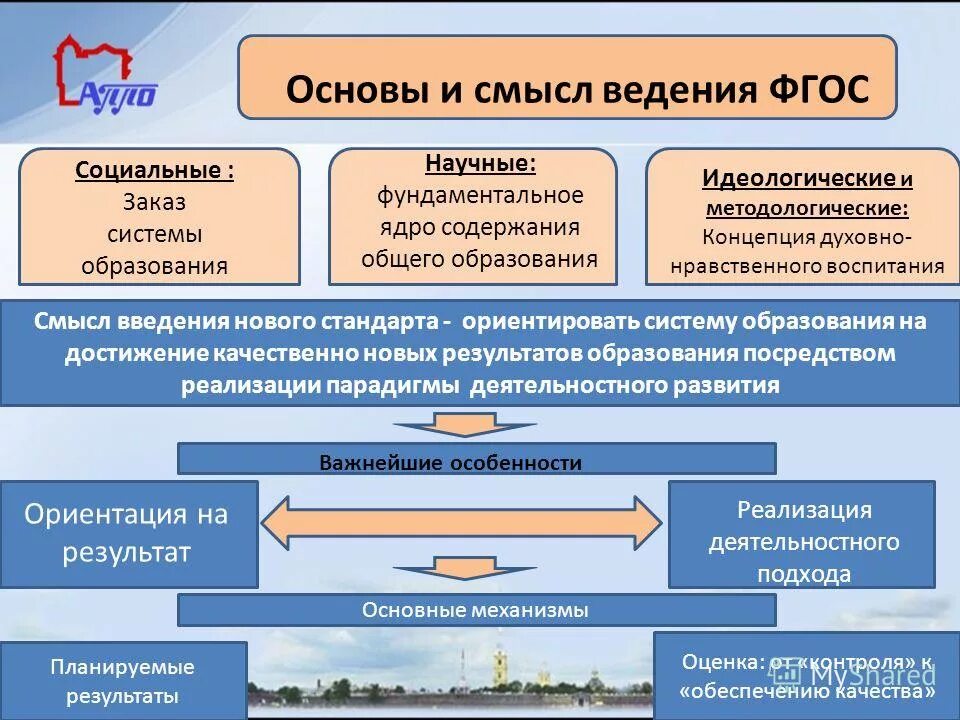 АППО

Основы и смысл ведения ФГОС

Социальные :
Заказ системы образования

Научные:
фундаментальное ядро содержания общего образования

Идеологические и методологические:
Концепция духовно-нравственного воспитания

Смысл введения нового стандарта - ориентировать систему образования на достижение качественно новых результатов образования посредством реализации парадигмы деятельностного развития

Важнейшие особенности

Ориентация на результат

Реализация деятельностного подхода

Основные механизмы

Планируемые результаты

Оценка: от «контроля» к «обеспечению качества»

MyShared